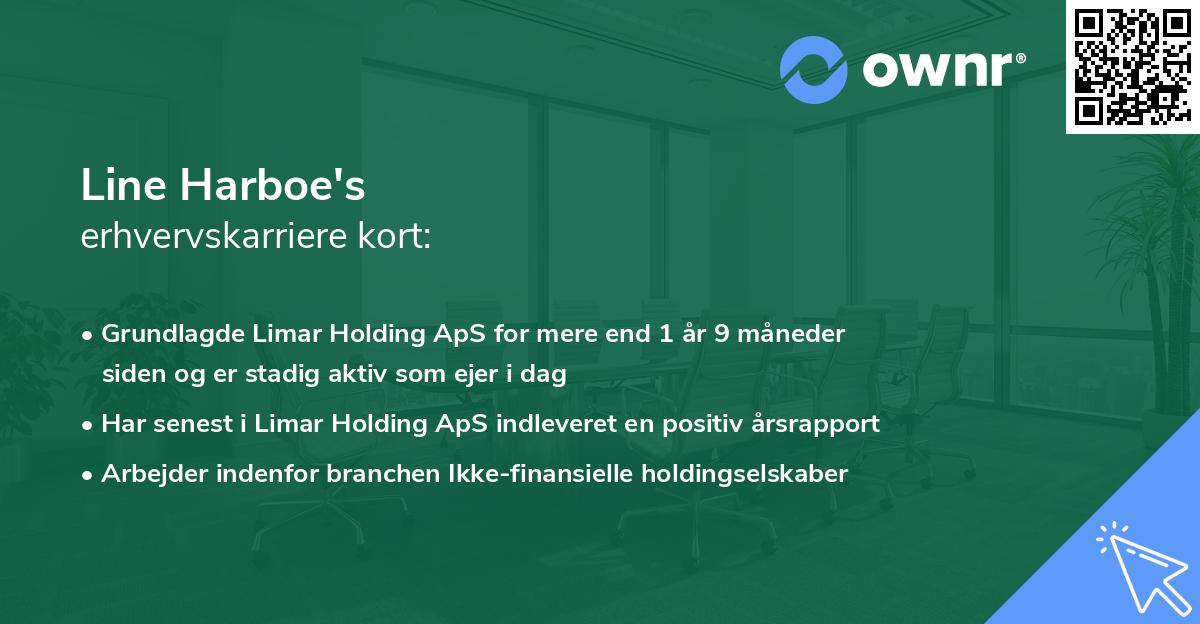 ownr®

Line Harboe's
erhvervskarriere kort:

• Grundlagde Limar Holding ApS for mere end 1 år 9 måneder siden og er stadig aktiv som ejer i dag
• Har senest i Limar Holding ApS indleveret en positiv årsrapport
• Arbejder indenfor branchen Ikke-finansielle holdingselskaber